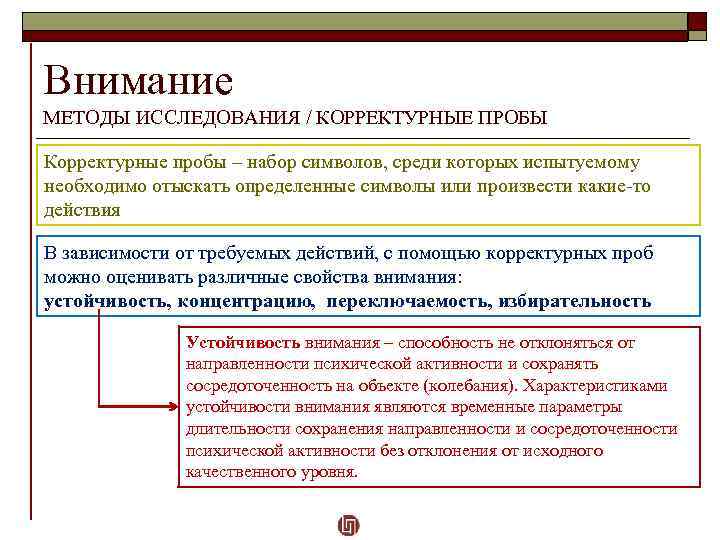 Внимание
МЕТОДЫ ИССЛЕДОВАНИЯ / КОРРЕКТУРНЫЕ ПРОБЫ

Корректурные пробы – набор символов, среди которых испытуемому необходимо отыскать определенные символы или произвести какие-то действия

В зависимости от требуемых действий, с помощью корректурных проб можно оценивать различные свойства внимания:
устойчивость, концентрацию, переключаемость, избирательность

Устойчивость внимания – способность не отклоняться от направленности психической активности и сохранять сосредоточенность на объекте (колебания). Характеристиками устойчивости внимания являются временные параметры длительности сохранения направленности и сосредоточенности психической активности без отклонения от исходного качественного уровня.